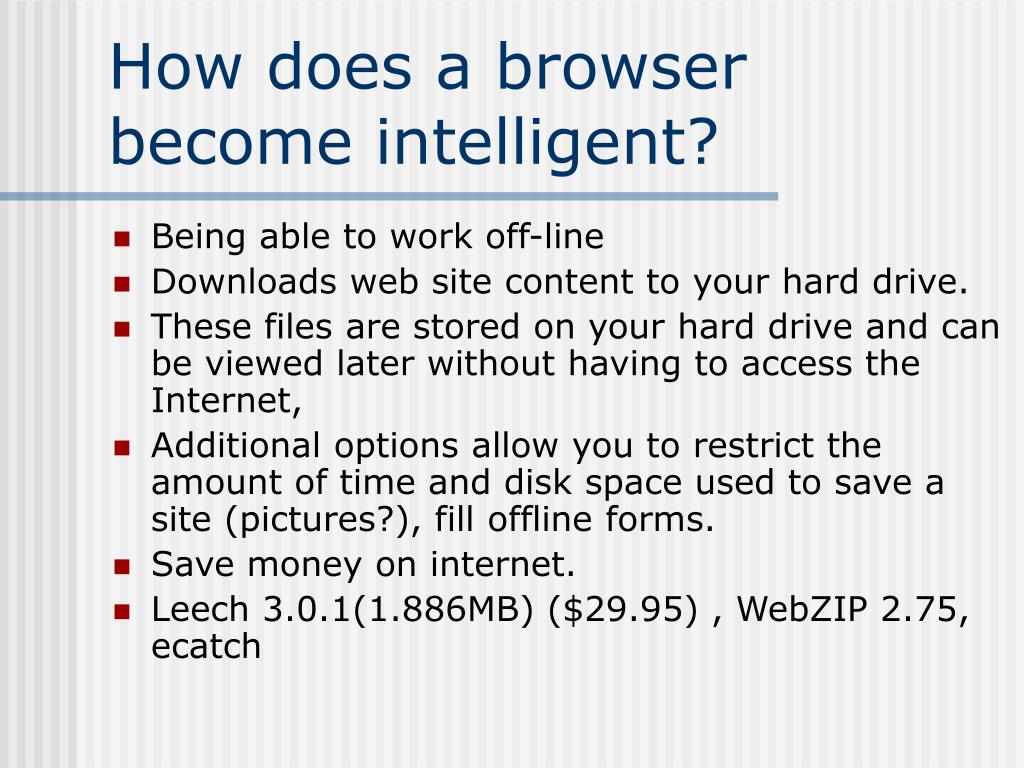 How does a browser become intelligent?

- Being able to work off-line
- Downloads web site content to your hard drive.
- These files are stored on your hard drive and can be viewed later without having to access the Internet,
- Additional options allow you to restrict the amount of time and disk space used to save a site (pictures?), fill offline forms.
- Save money on internet.
- Leech 3.0.1(1.886MB) (\$29.95) , WebZIP 2.75, ecatch